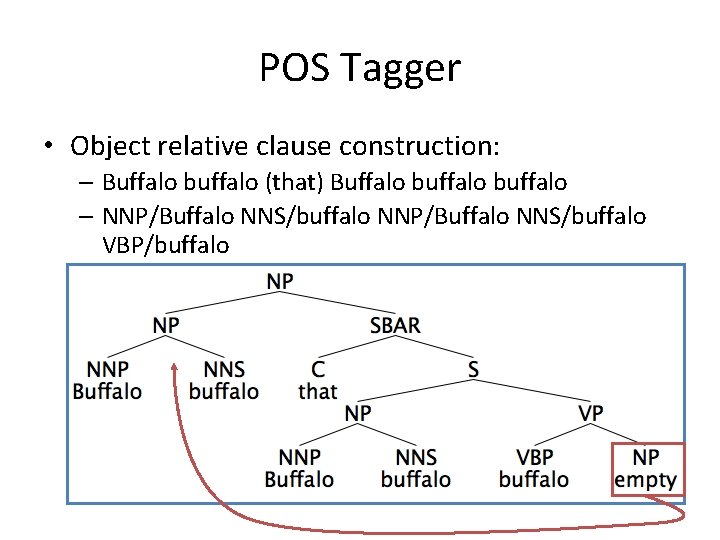 POS Tagger

• Object relative clause construction:
 – Buffalo buffalo (that) Buffalo buffalo buffalo
 – NNP/Buffalo NNS/buffalo NNP/Buffalo NNS/buffalo VBP/buffalo

NP
NP
SBAR
NNP
Buffalo
NNS
buffalo
C
that
S
NP
VP
NNP
Buffalo
NNS
buffalo
VBP
buffalo
NP
empty